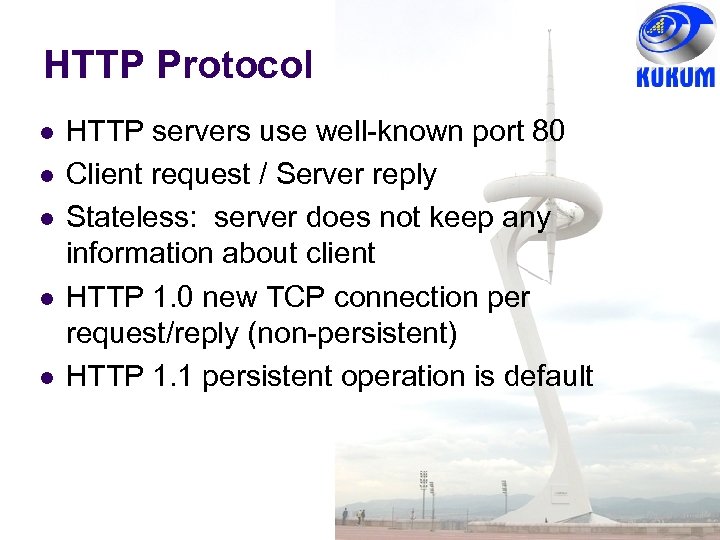 HTTP Protocol

KUKUM

- HTTP servers use well-known port 80
- Client request / Server reply
- Stateless: server does not keep any information about client
- HTTP 1.0 new TCP connection per request/reply (non-persistent)
- HTTP 1.1 persistent operation is default